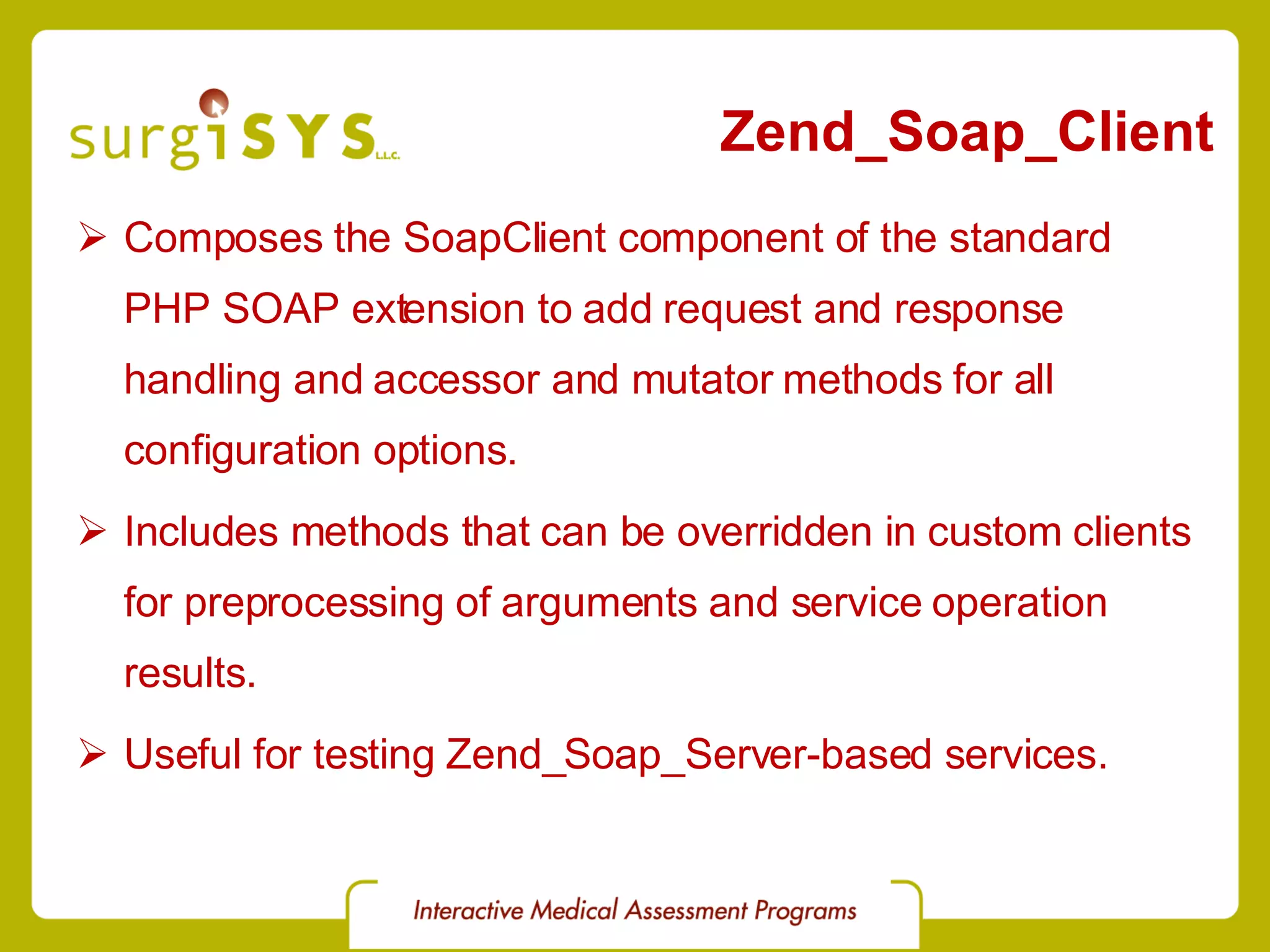 surgiSYS L.L.C.

Zend_Soap_Client

➢ Composes the SoapClient component of the standard PHP SOAP extension to add request and response handling and accessor and mutator methods for all configuration options.

➢ Includes methods that can be overridden in custom clients for preprocessing of arguments and service operation results.

➢ Useful for testing Zend_Soap_Server-based services.

Interactive Medical Assessment Programs